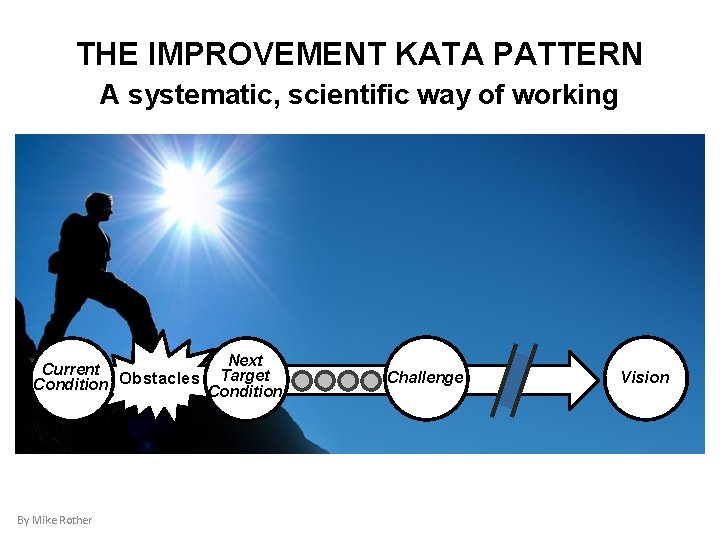 THE IMPROVEMENT KATA PATTERN
A systematic, scientific way of working

Current Condition

Obstacles

Next Target Condition

Challenge

Vision

By Mike Rother